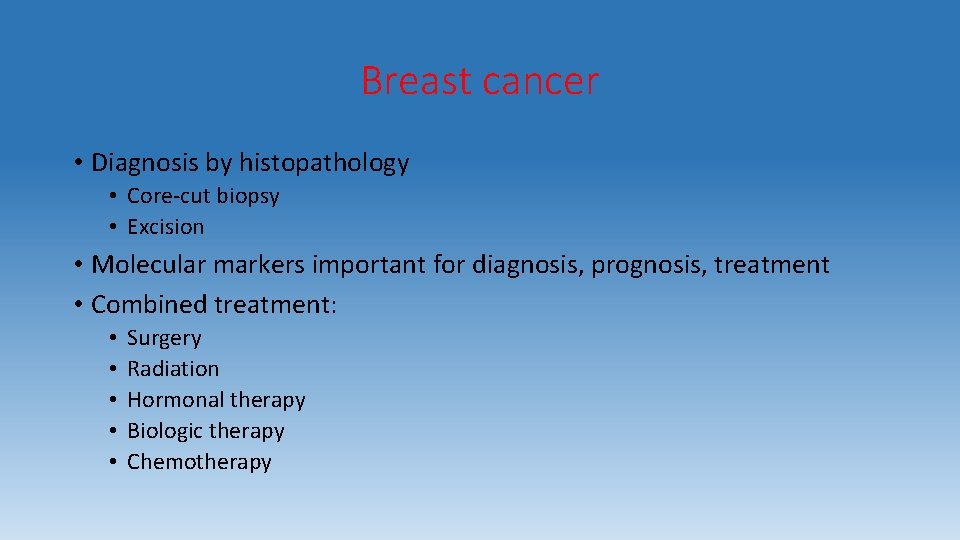 Breast cancer

• Diagnosis by histopathology
  • Core-cut biopsy
  • Excision
• Molecular markers important for diagnosis, prognosis, treatment
• Combined treatment:
  • Surgery
  • Radiation
  • Hormonal therapy
  • Biologic therapy
  • Chemotherapy